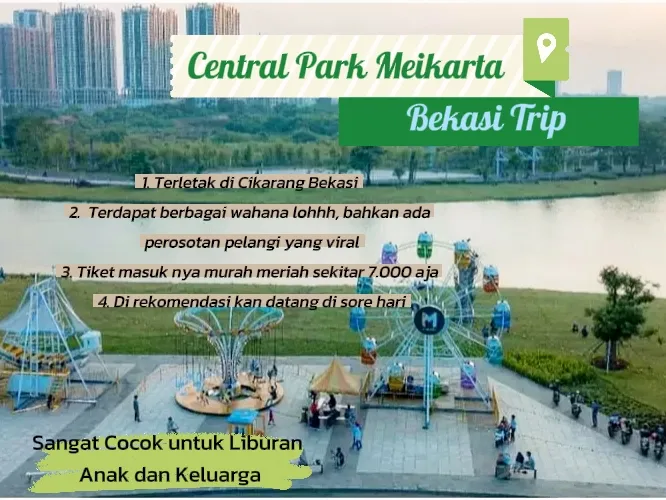 Central Park Meikarta

Bekasi Trip

1. Terletak di Cikarang Bekasi

2. Terdapat berbagai wahana lohhh, bahkan ada perosotan pelangi yang viral

3. Tiket masuk nya murah meriah sekitar 7.000 aja

4. Di rekomendasi kan datang di sore hari

M

Sangat Cocok untuk Liburan Anak dan Keluarga